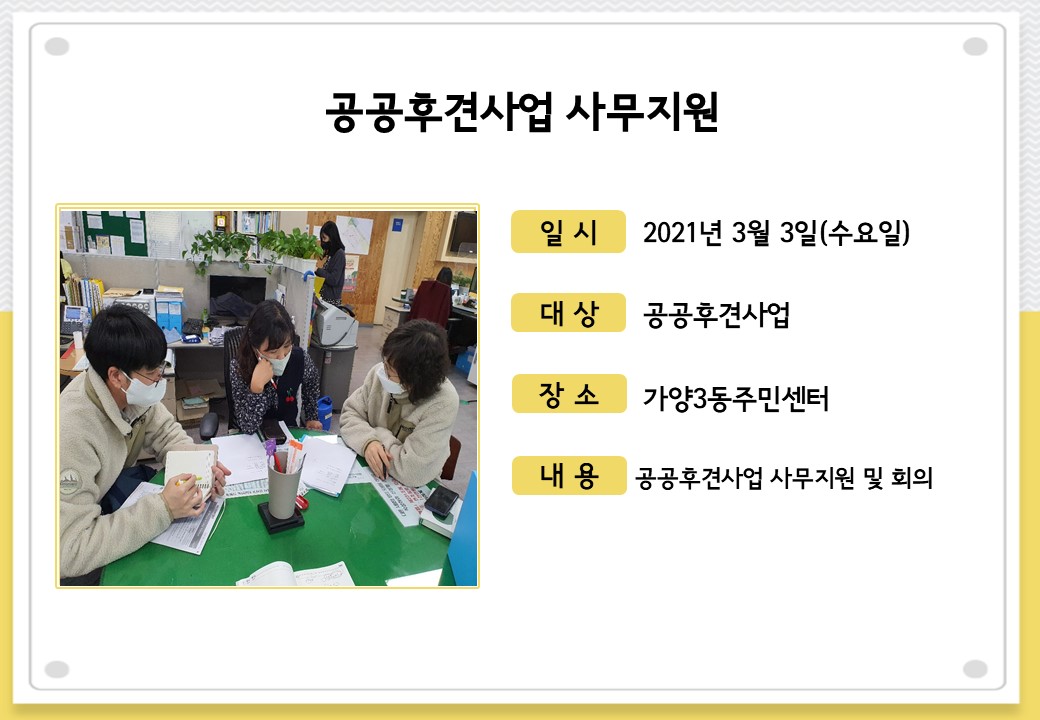 공공후견사업 사무지원

일 시 2021년 3월 3일(수요일)

대 상 공공후견사업

장 소 가양3동주민센터

내 용 공공후견사업 사무지원 및 회의